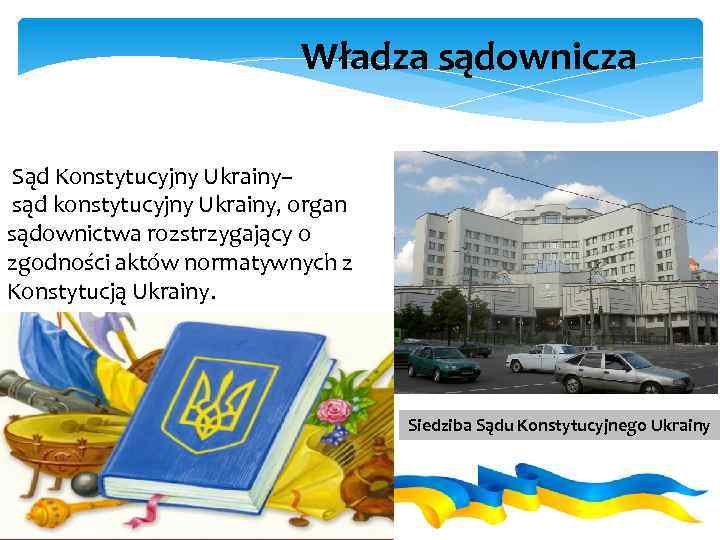 Władza sądownicza

Sąd Konstytucyjny Ukrainy– sąd konstytucyjny Ukrainy, organ sądownictwa rozstrzygający o zgodności aktów normatywnych z Konstytucją Ukrainy.

Siedziba Sądu Konstytucyjnego Ukrainy